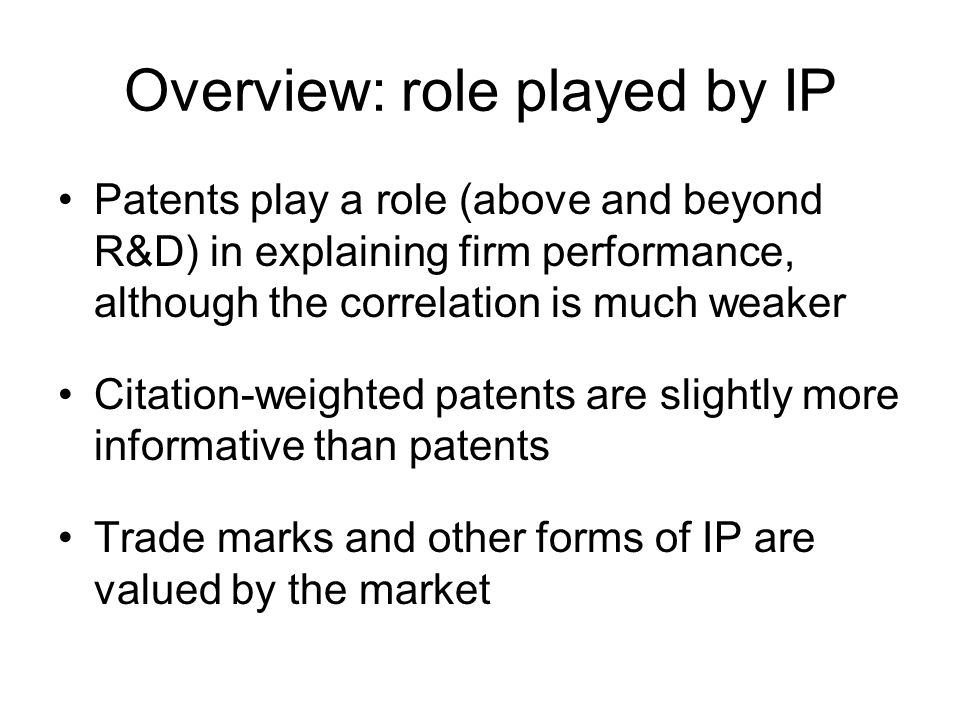 Overview: role played by IP

• Patents play a role (above and beyond R&D) in explaining firm performance, although the correlation is much weaker

• Citation-weighted patents are slightly more informative than patents

• Trade marks and other forms of IP are valued by the market